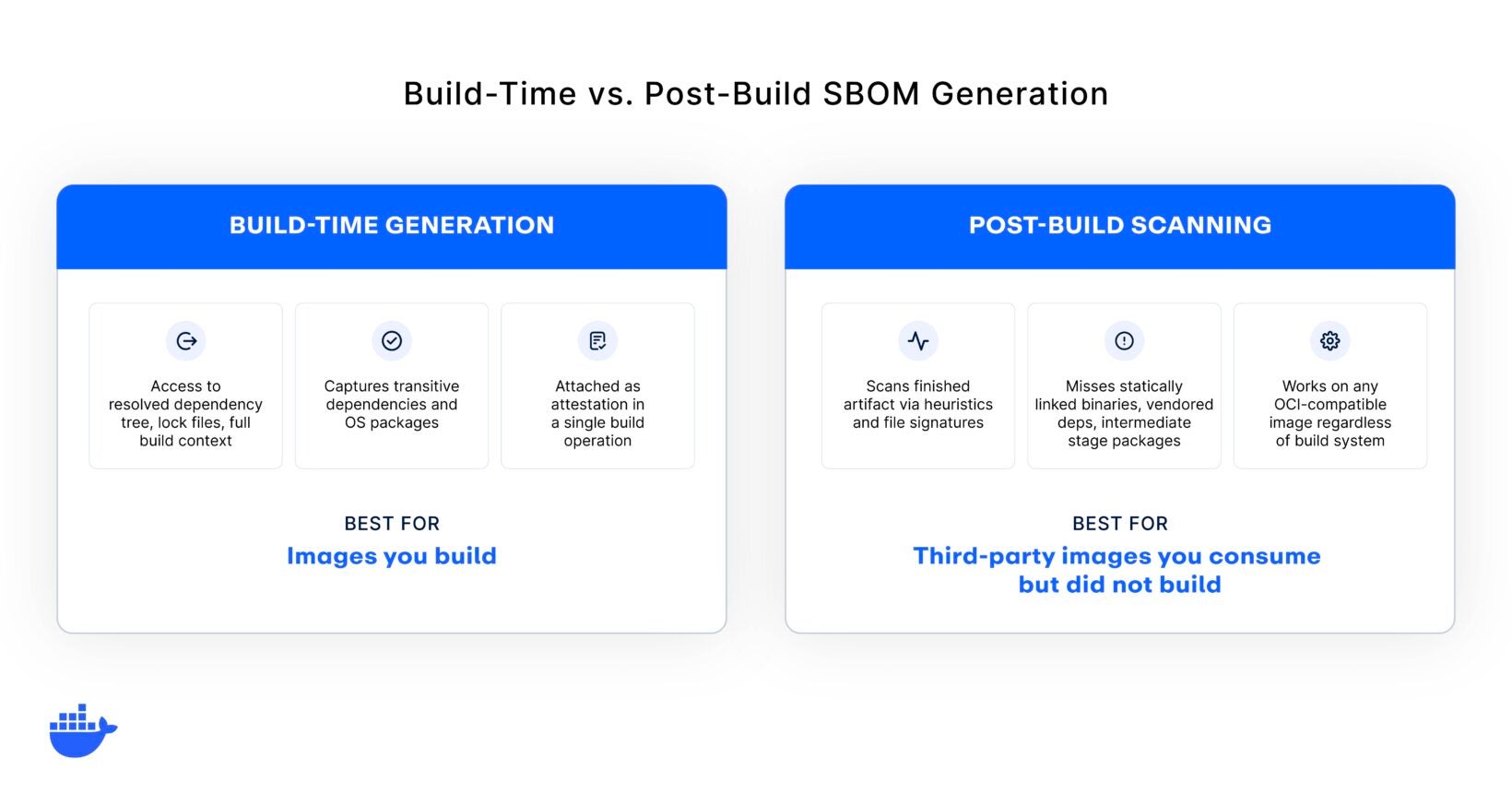 Build-Time vs. Post-Build SBOM Generation

BUILD-TIME GENERATION

Access to resolved dependency tree, lock files, full build context

Captures transitive dependencies and OS packages

Attached as attestation in a single build operation

BEST FOR
Images you build

POST-BUILD SCANNING

Scans finished artifact via heuristics and file signatures

Misses statically linked binaries, vendored deps, intermediate stage packages

Works on any OCI-compatible image regardless of build system

BEST FOR
Third-party images you consume but did not build